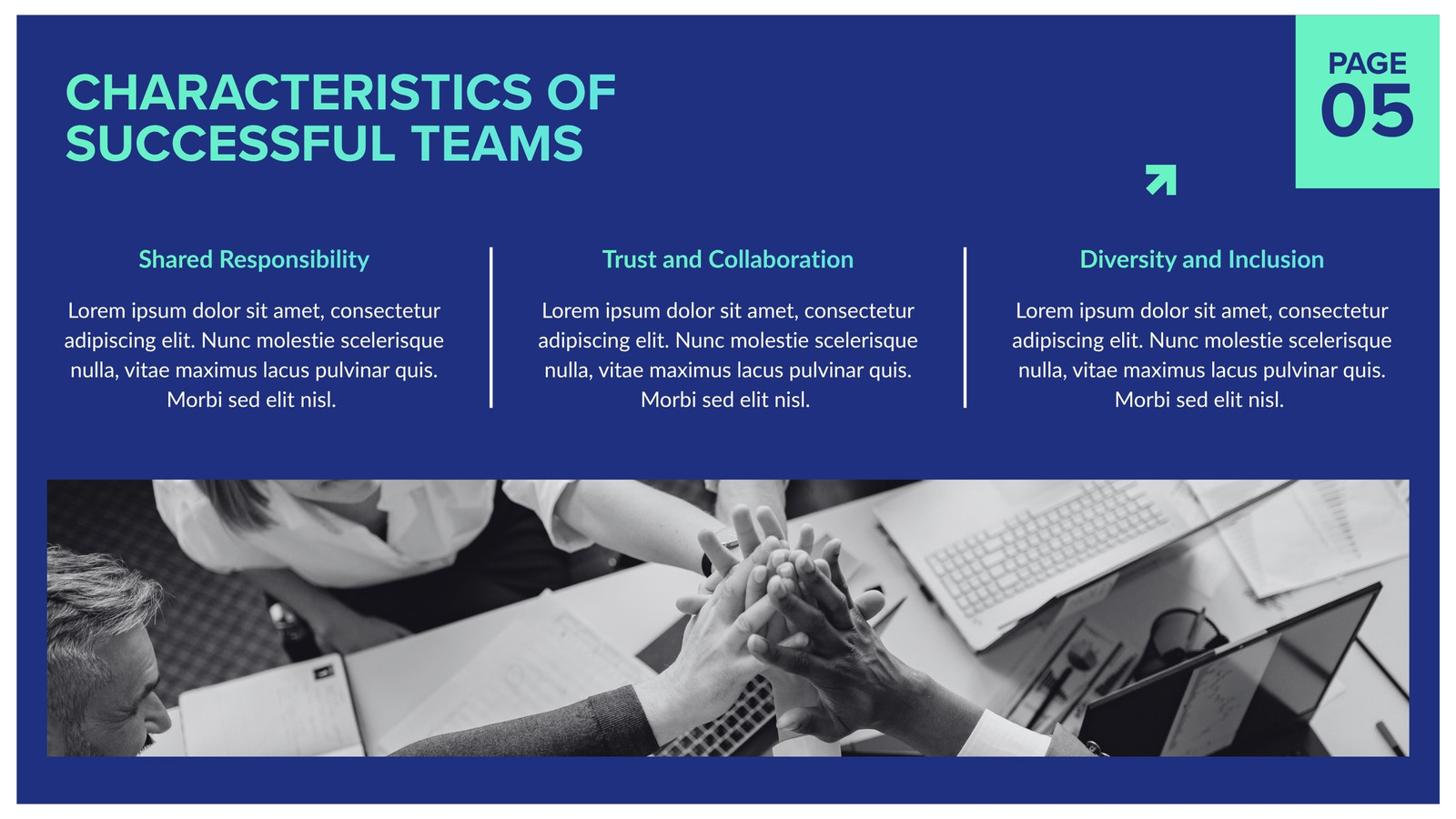 CHARACTERISTICS OF SUCCESSFUL TEAMS

PAGE 05

Shared Responsibility

Lorem ipsum dolor sit amet, consectetur adipiscing elit. Nunc molestie scelerisque nulla, vitae maximus lacus pulvinar quis. Morbi sed elit nisl.

Trust and Collaboration

Lorem ipsum dolor sit amet, consectetur adipiscing elit. Nunc molestie scelerisque nulla, vitae maximus lacus pulvinar quis. Morbi sed elit nisl.

Diversity and Inclusion

Lorem ipsum dolor sit amet, consectetur adipiscing elit. Nunc molestie scelerisque nulla, vitae maximus lacus pulvinar quis. Morbi sed elit nisl.